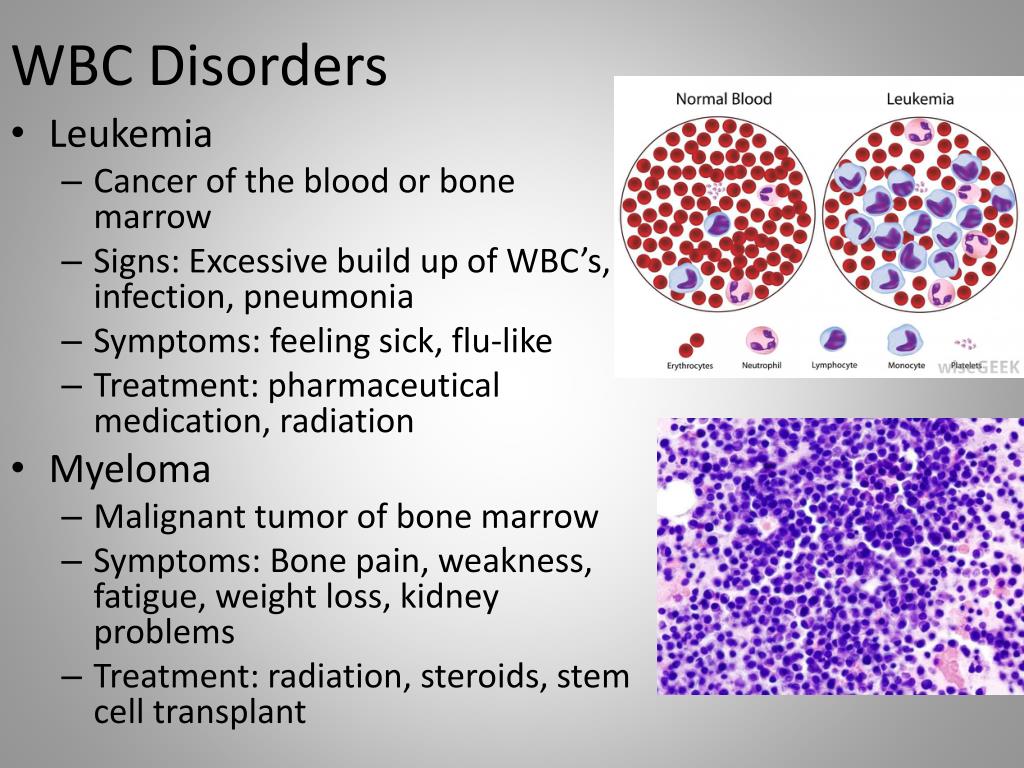 WBC Disorders

• Leukemia
– Cancer of the blood or bone marrow
– Signs: Excessive build up of WBC's, infection, pneumonia
– Symptoms: feeling sick, flu-like
– Treatment: pharmaceutical medication, radiation

• Myeloma
– Malignant tumor of bone marrow
– Symptoms: Bone pain, weakness, fatigue, weight loss, kidney problems
– Treatment: radiation, steroids, stem cell transplant

Normal Blood
Leukemia
Erythrocytes
Neutrophil
Lymphocyte
Monocyte
Platelets
wiseGEEK